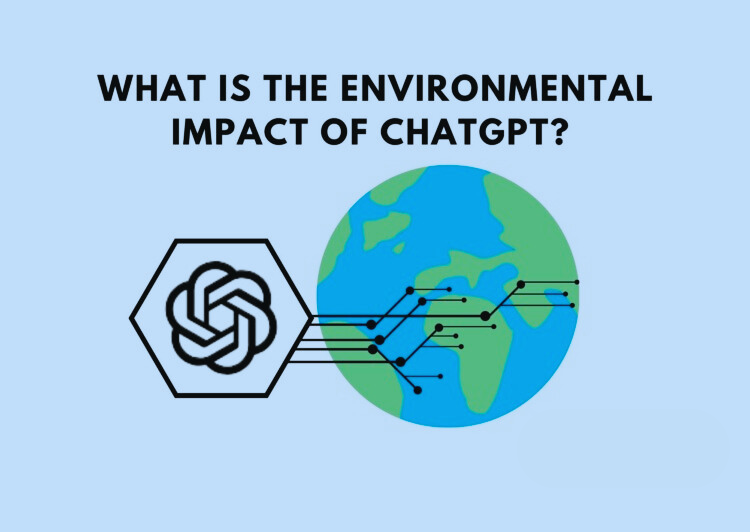 WHAT IS THE ENVIRONMENTAL IMPACT OF CHATGPT?